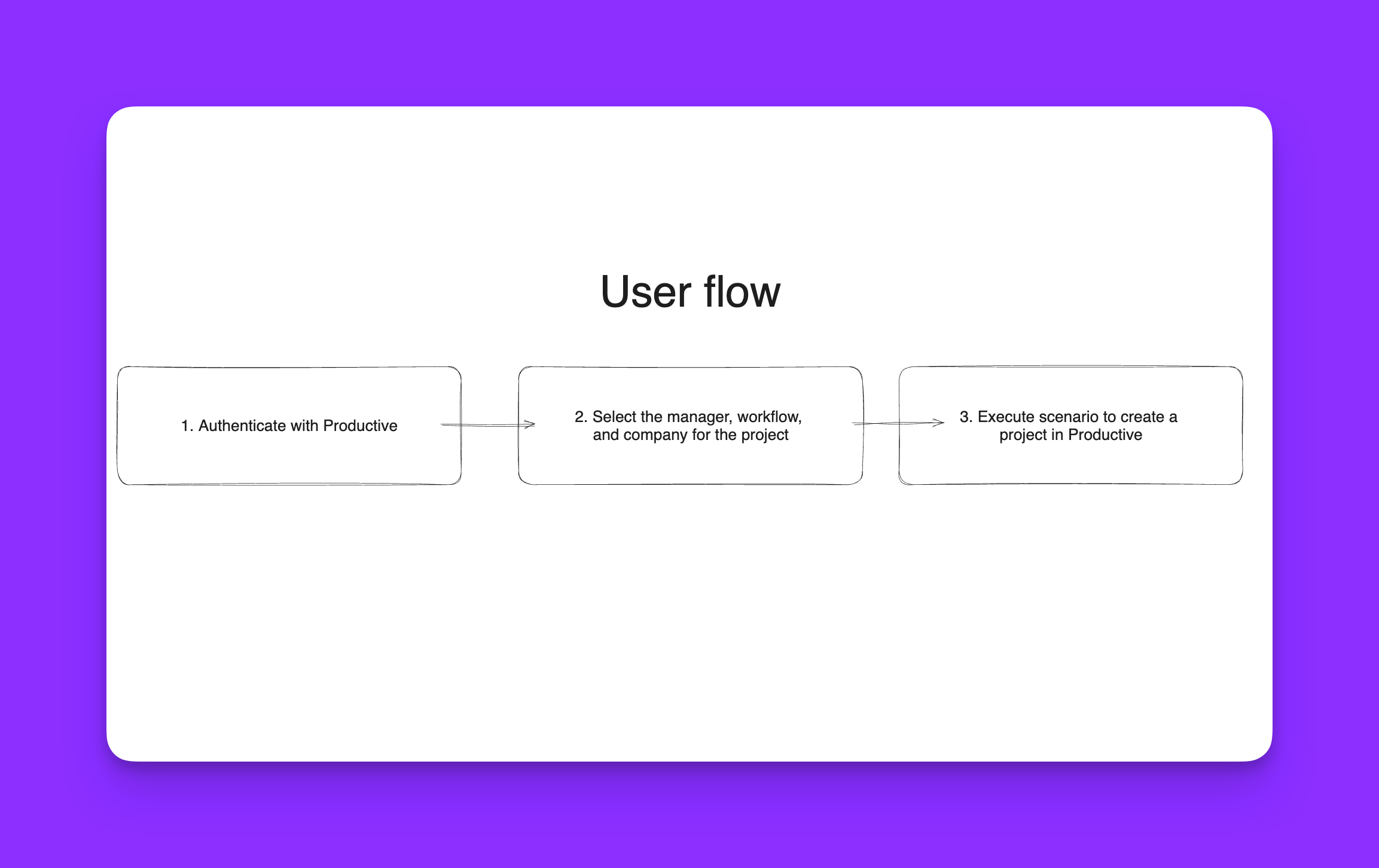 User flow

1. Authenticate with Productive

2. Select the manager, workflow, and company for the project

3. Execute scenario to create a project in Productive